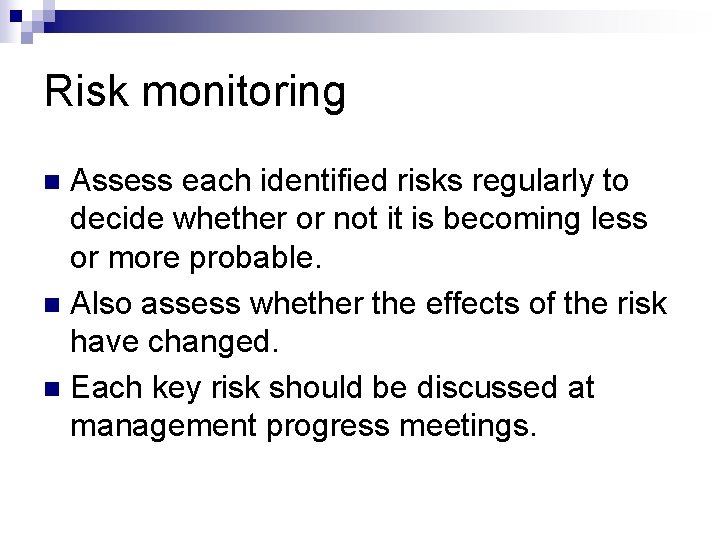 Risk monitoring

Assess each identified risks regularly to decide whether or not it is becoming less or more probable.

Also assess whether the effects of the risk have changed.

Each key risk should be discussed at management progress meetings.